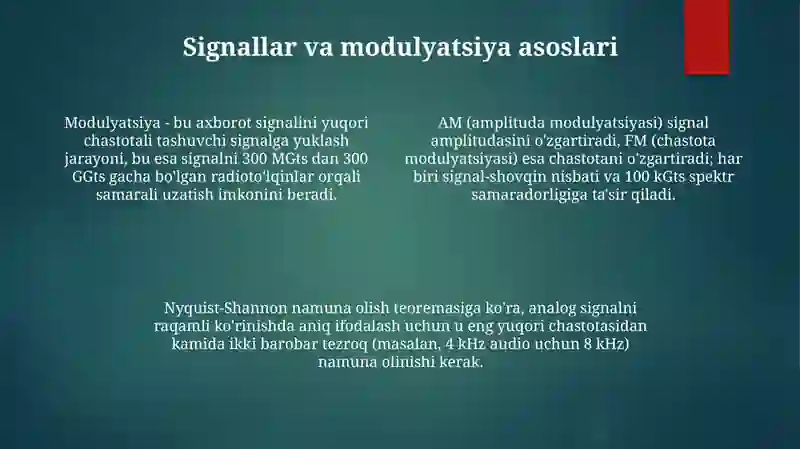 Signallar va modulyatsiya asoslari

Modulyatsiya - bu axborot signalini yuqori chastotali tashuvchi signalga yuklash jarayoni, bu esa signalni 300 MGts dan 300 GGts gacha bo'lgan radioto'lqinlar orqali samarali uzatish imkonini beradi.

AM (amplituda modulyatsiyasi) signal amplitudasini o'zgartiradi, FM (chastota modulyatsiyasi) esa chastotani o'zgartiradi; har biri signal-shovqin nisbati va 100 kGts spektr samaradorligiga ta'sir qiladi.

Nyquist-Shannon namuna olish teoremasiga ko'ra, analog signalni raqamli ko'rinishda aniq ifodalash uchun u eng yuqori chastotasidan kamida ikki barobar tezroq (masalan, 4 kHz audio uchun 8 kHz) namuna olinishi kerak.